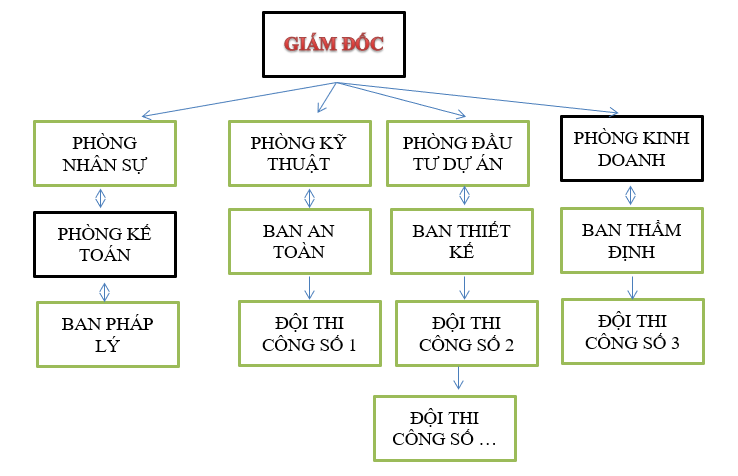 GIÁM ĐỐC

PHÒNG NHÂN SỰ

PHÒNG KẾ TOÁN

BAN PHÁP LÝ

PHÒNG KỸ THUẬT

BAN AN TOÀN

ĐỘI THI CÔNG SỐ 1

PHÒNG ĐẦU TƯ DỰ ÁN

BAN THIẾT KẾ

ĐỘI THI CÔNG SỐ 2

ĐỘI THI CÔNG SỐ …

PHÒNG KINH DOANH

BAN THẨM ĐỊNH

ĐỘI THI CÔNG SỐ 3